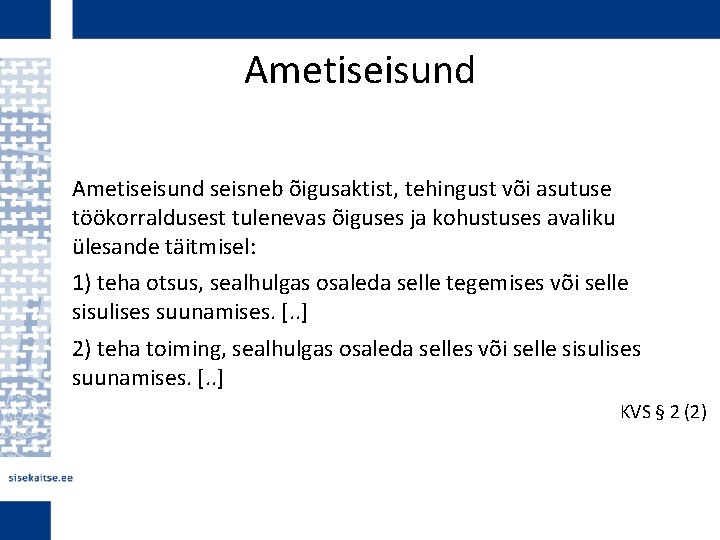 Ametiseisund

Ametiseisund seisneb õigusaktist, tehingust või asutuse töökorraldusest tulenevas õiguses ja kohustuses avaliku ülesande täitmisel:

1) teha otsus, sealhulgas osaleda selle tegemises või selle sisulises suunamises. [..]

2) teha toiming, sealhulgas osaleda selles või selle sisulises suunamises. [..]

KVS § 2 (2)

sisekaitse.ee